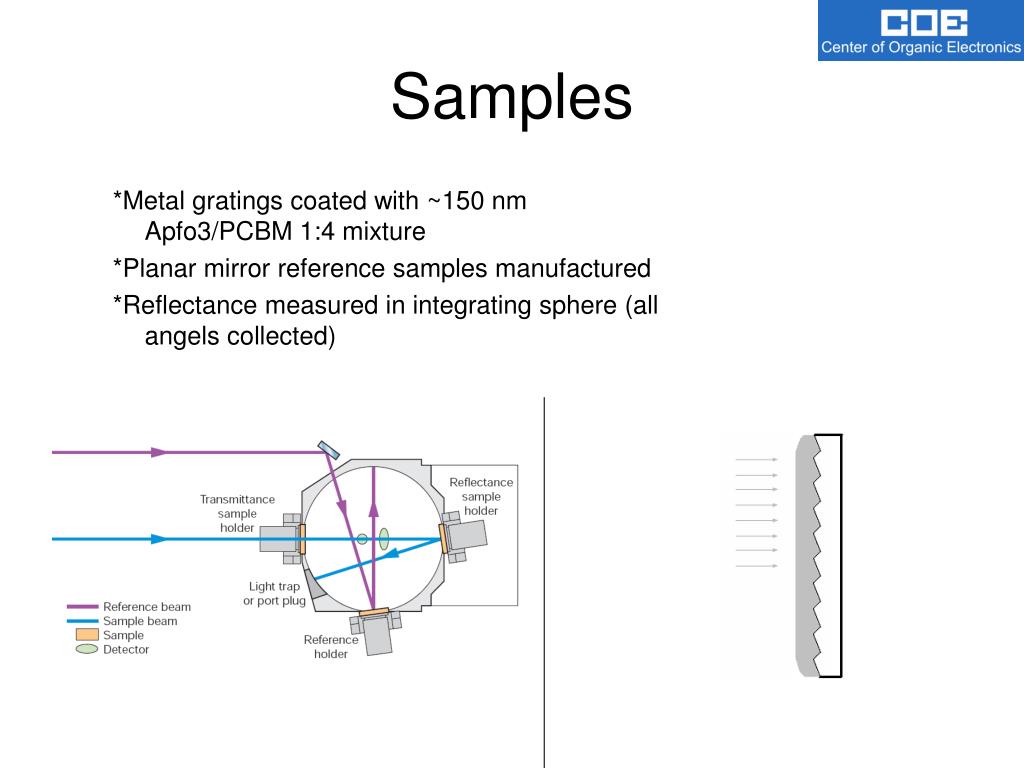 COE
Center of Organic Electronics

Samples

*Metal gratings coated with ~150 nm Apfo3/PCBM 1:4 mixture

*Planar mirror reference samples manufactured

*Reflectance measured in integrating sphere (all angels collected)

Transmittance sample holder

Reflectance sample holder

Light trap or port plug

Reference holder

Reference beam
Sample beam
Sample
Detector